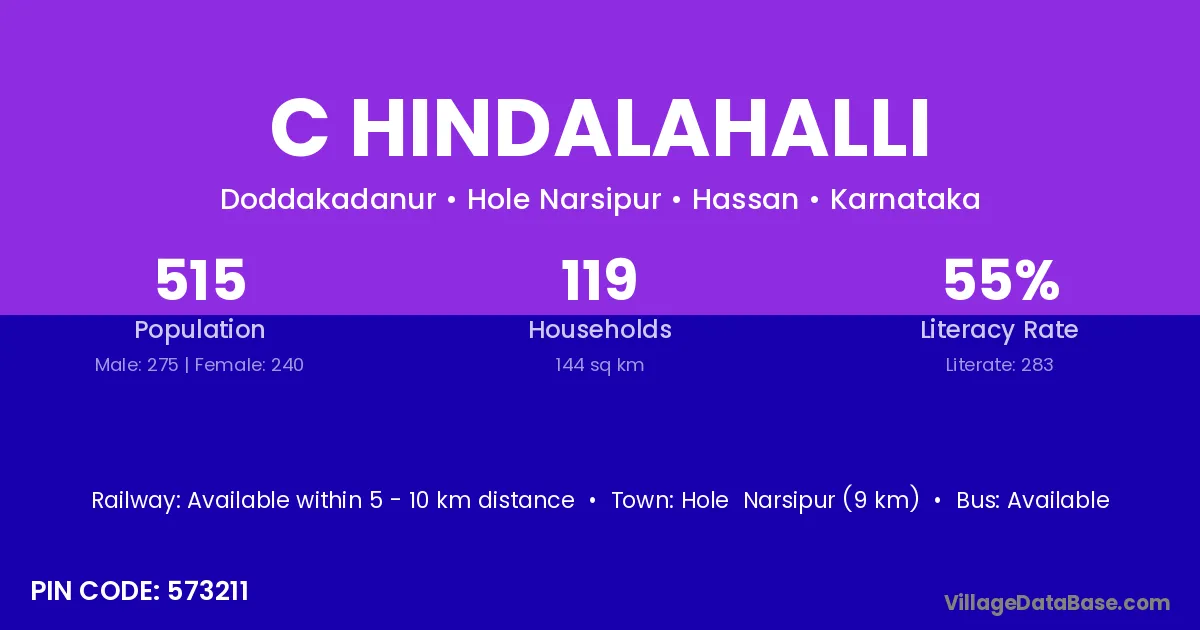 C HINDALAHALLI

Doddakadanur • Hole Narsipur • Hassan • Karnataka

515
Population
Male: 275 | Female: 240

119
Households
144 sq km

55%
Literacy Rate
Literate: 283

Railway: Available within 5 - 10 km distance • Town: Hole Narsipur (9 km) • Bus: Available

PIN CODE: 573211

VillageDataBase.com